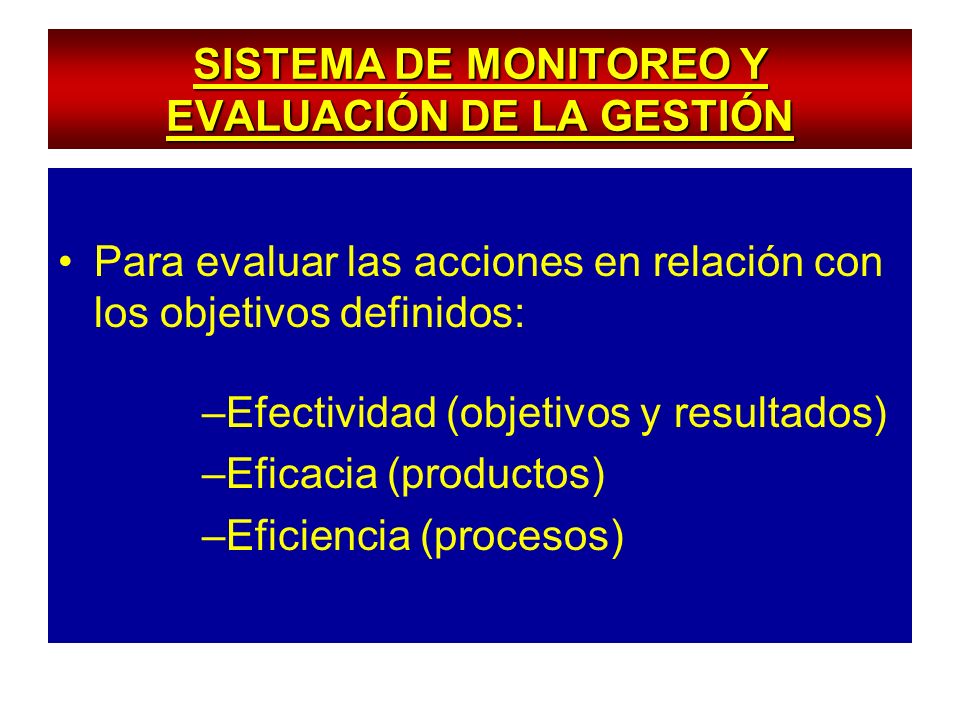 SISTEMA DE MONITOREO Y EVALUACIÓN DE LA GESTIÓN

• Para evaluar las acciones en relación con los objetivos definidos:

–Efectividad (objetivos y resultados)
–Eficacia (productos)
–Eficiencia (procesos)